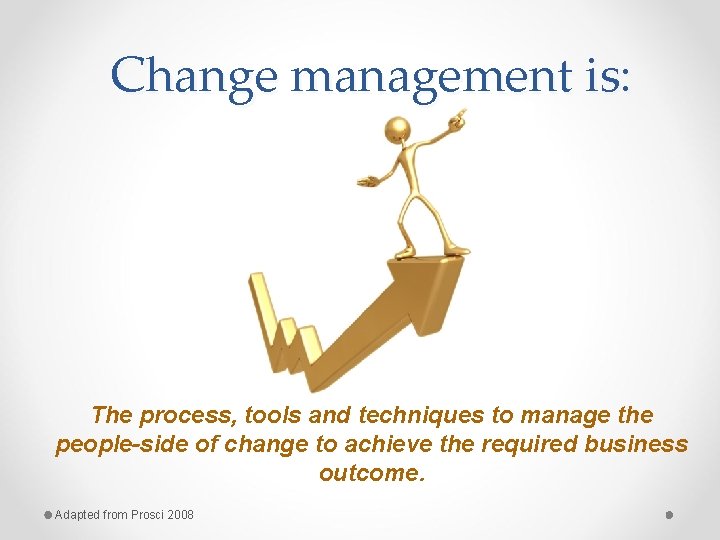 Change management is:

The process, tools and techniques to manage the people-side of change to achieve the required business outcome.

Adapted from Prosci 2008